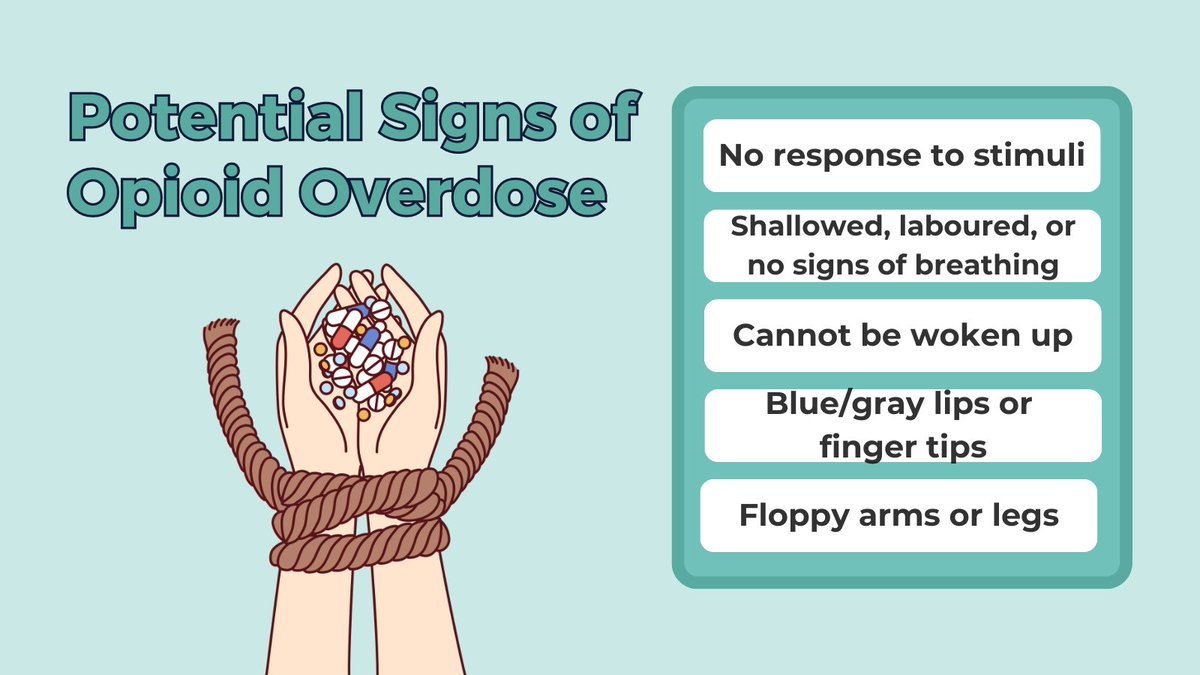 Potential Signs of Opioid Overdose

No response to stimuli

Shallowed, laboured, or no signs of breathing

Cannot be woken up

Blue/gray lips or finger tips

Floppy arms or legs